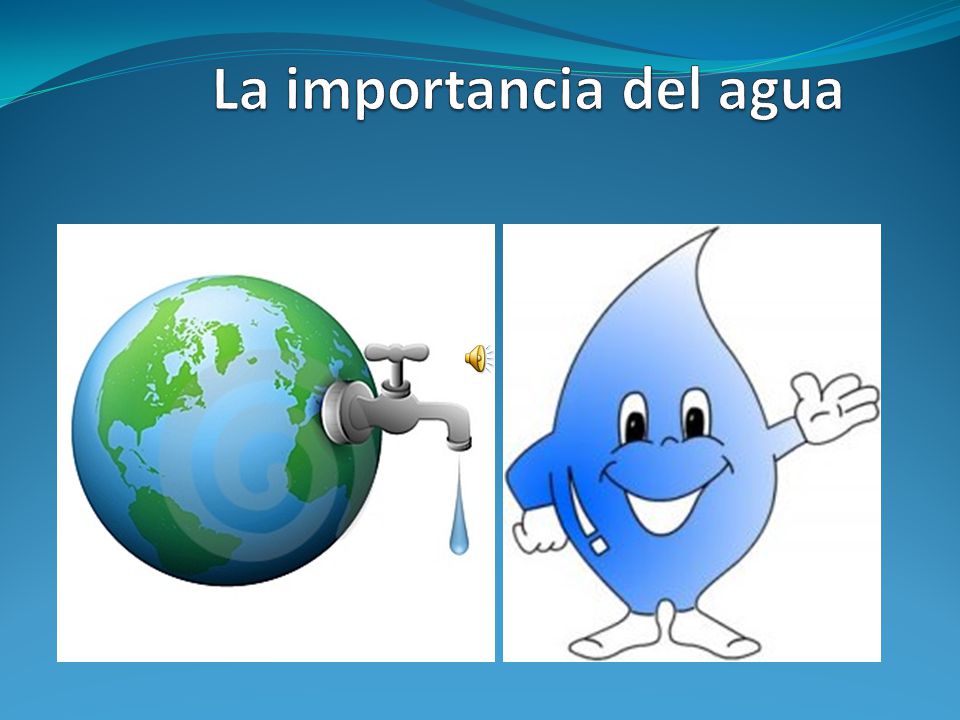 La importancia del agua